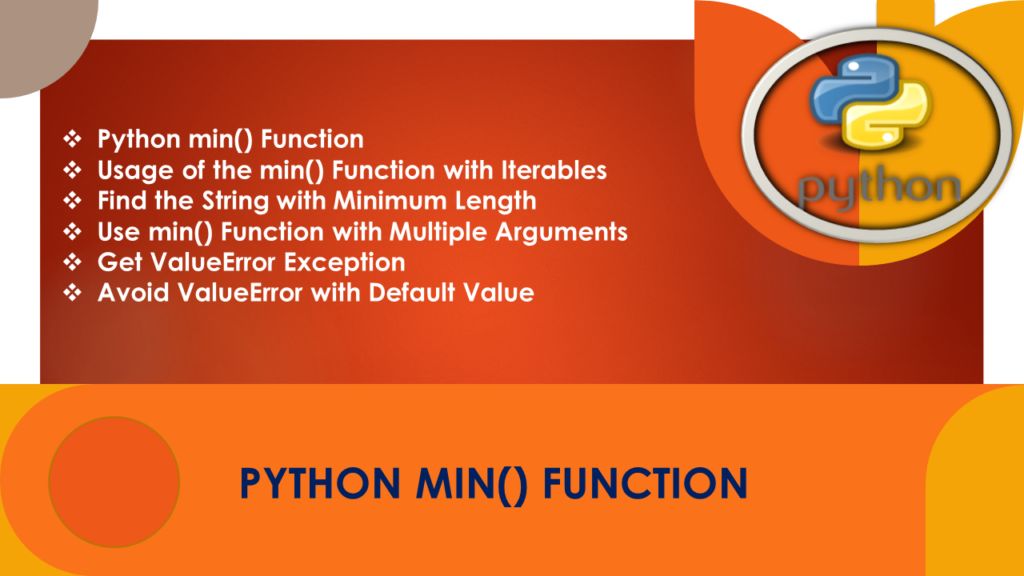 ❖ Python min() Function
❖ Usage of the min() Function with Iterables
❖ Find the String with Minimum Length
❖ Use min() Function with Multiple Arguments
❖ Get ValueError Exception
❖ Avoid ValueError with Default Value

python

PYTHON MIN() FUNCTION